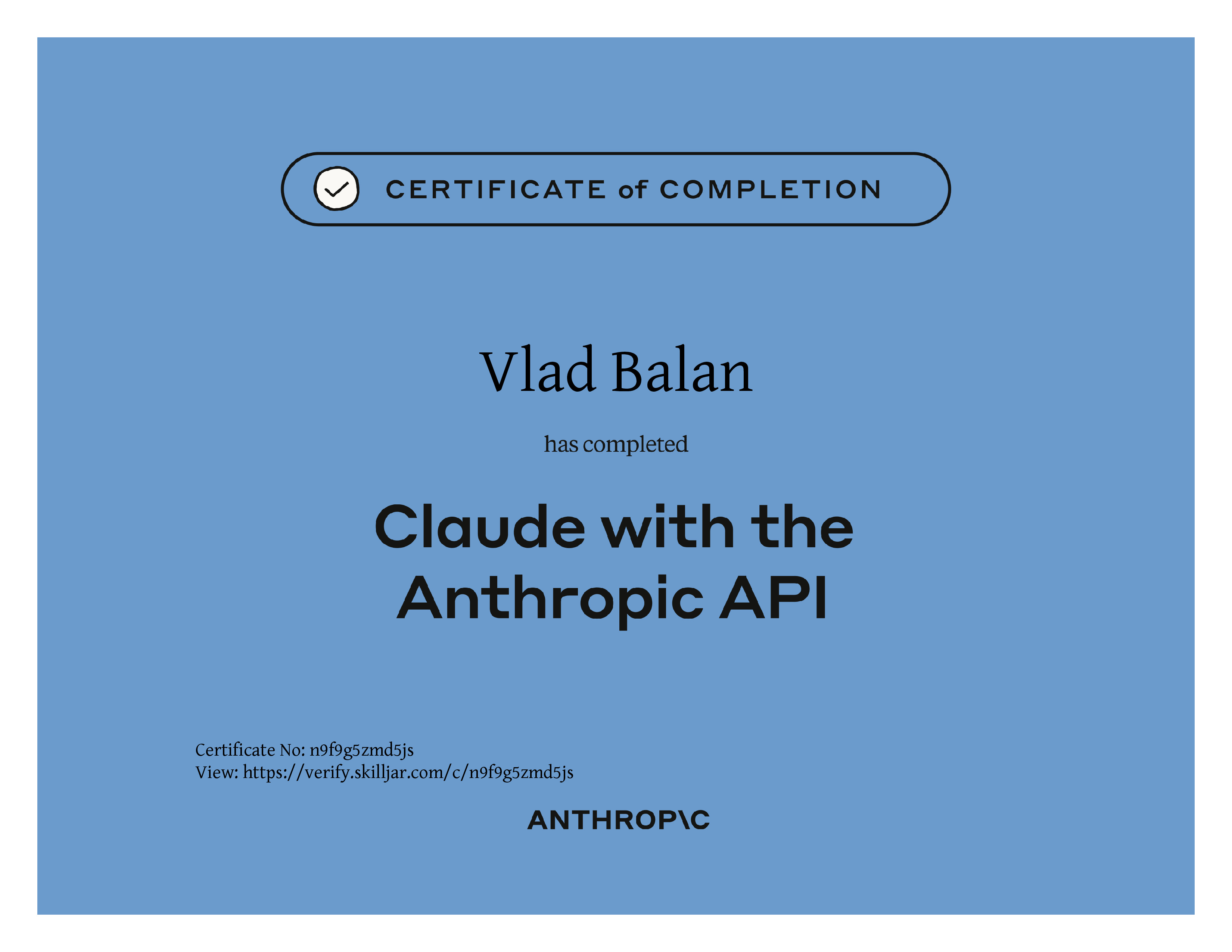 CERTIFICATE of COMPLETION

Vlad Balan

has completed

Claude with the Anthropic API

Certificate No: n9f9g5zmd5js
View: https://verify.skilljar.com/c/n9f9g5zmd5js

ANTHROP\C